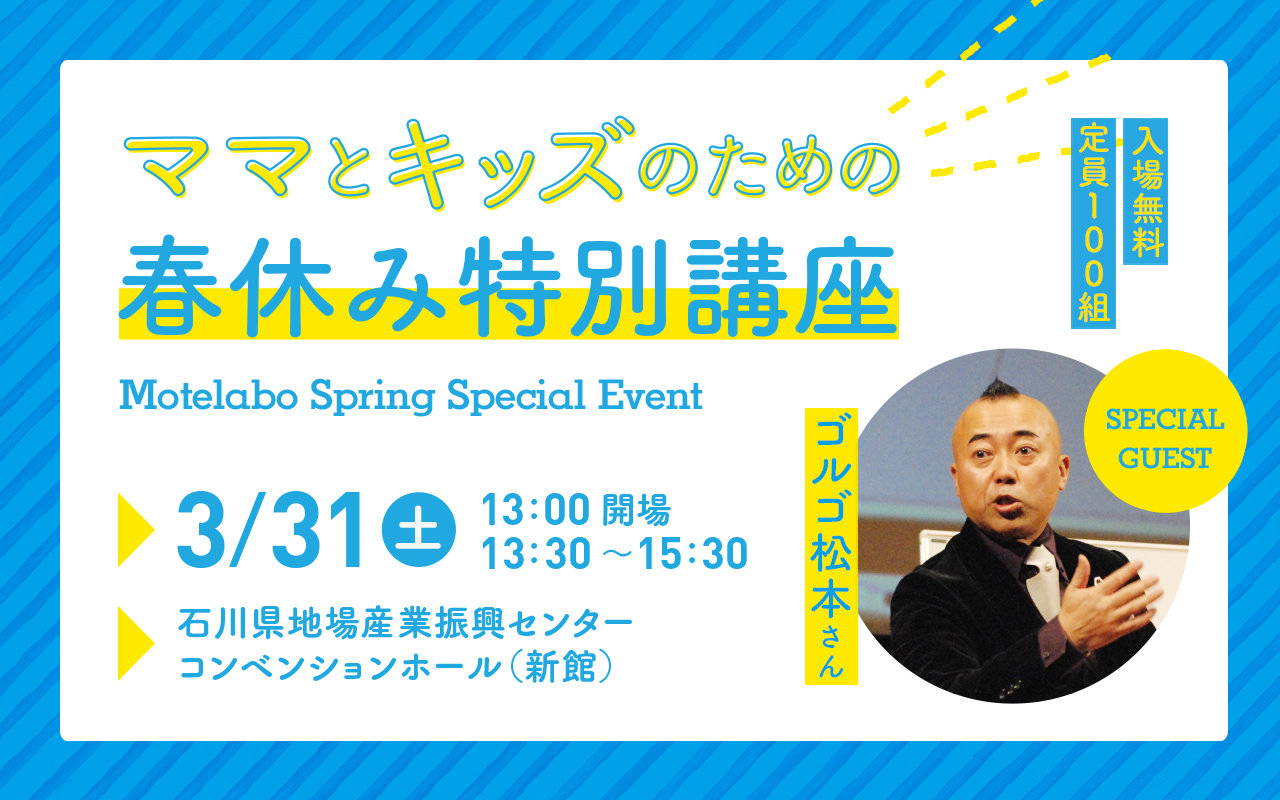 ママとキッズのための
春休み特別講座

入場無料
定員100組

Motelabo Spring Special Event

3/31 土 13:00 開場
13:30 ～15:30

石川県地場産業振興センター
コンベンションホール（新館）

ゴルゴ松本さん

SPECIAL GUEST